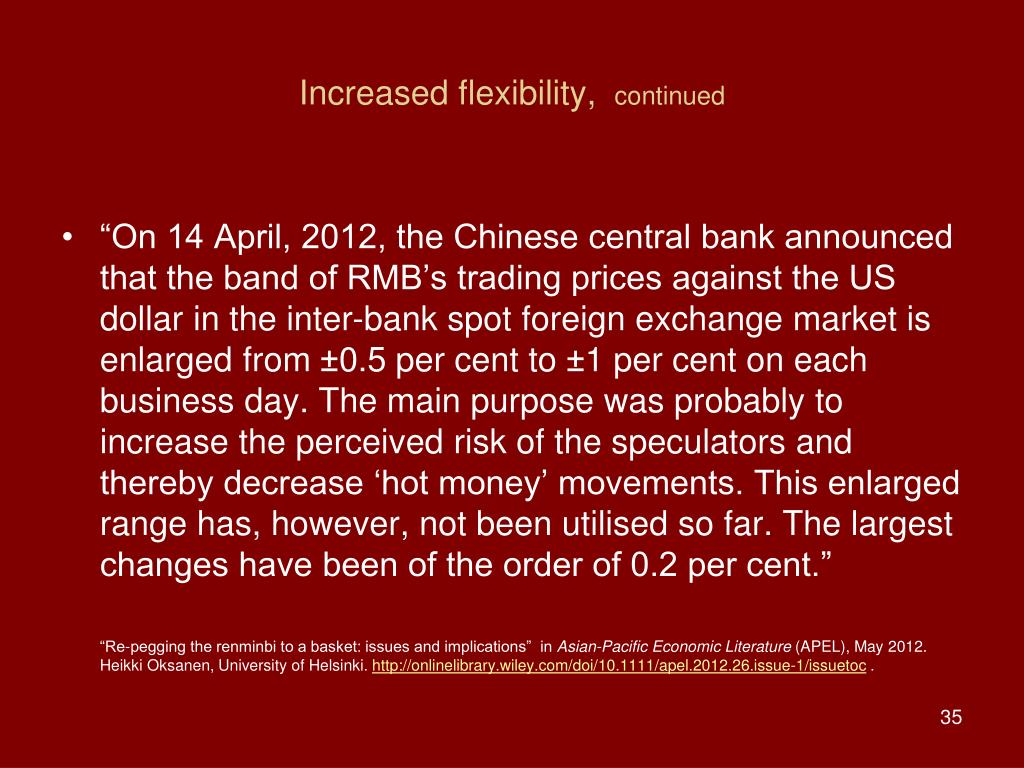 Increased flexibility, continued

• “On 14 April, 2012, the Chinese central bank announced that the band of RMB’s trading prices against the US dollar in the inter-bank spot foreign exchange market is enlarged from ±0.5 per cent to ±1 per cent on each business day. The main purpose was probably to increase the perceived risk of the speculators and thereby decrease ‘hot money’ movements. This enlarged range has, however, not been utilised so far. The largest changes have been of the order of 0.2 per cent.”

“Re-pegging the renminbi to a basket: issues and implications” in Asian-Pacific Economic Literature (APEL), May 2012. Heikki Oksanen, University of Helsinki. http://onlinelibrary.wiley.com/doi/10.1111/apel.2012.26.issue-1/issuetoc .

35